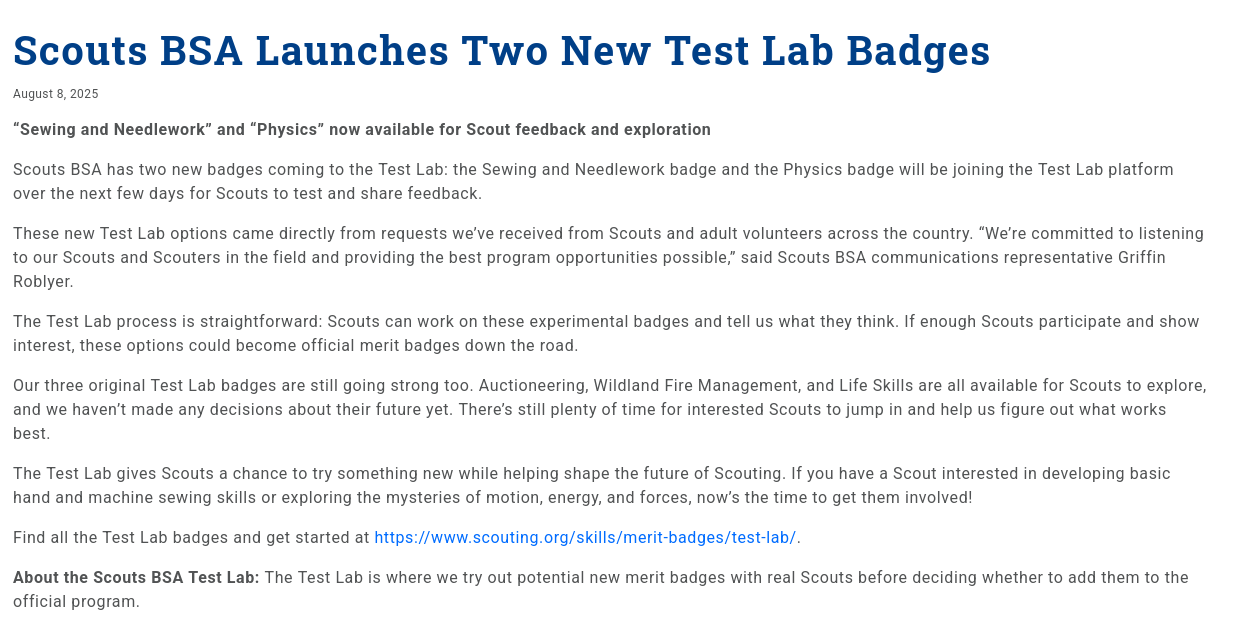 Scouts BSA Launches Two New Test Lab Badges

August 8, 2025

“Sewing and Needlework” and “Physics” now available for Scout feedback and exploration

Scouts BSA has two new badges coming to the Test Lab: the Sewing and Needlework badge and the Physics badge will be joining the Test Lab platform over the next few days for Scouts to test and share feedback.

These new Test Lab options came directly from requests we’ve received from Scouts and adult volunteers across the country. “We’re committed to listening to our Scouts and Scouters in the field and providing the best program opportunities possible,” said Scouts BSA communications representative Griffin Roblyer.

The Test Lab process is straightforward: Scouts can work on these experimental badges and tell us what they think. If enough Scouts participate and show interest, these options could become official merit badges down the road.

Our three original Test Lab badges are still going strong too. Auctioneering, Wildland Fire Management, and Life Skills are all available for Scouts to explore, and we haven’t made any decisions about their future yet. There’s still plenty of time for interested Scouts to jump in and help us figure out what works best.

The Test Lab gives Scouts a chance to try something new while helping shape the future of Scouting. If you have a Scout interested in developing basic hand and machine sewing skills or exploring the mysteries of motion, energy, and forces, now’s the time to get them involved!

Find all the Test Lab badges and get started at https://www.scouting.org/skills/merit-badges/test-lab/.

About the Scouts BSA Test Lab: The Test Lab is where we try out potential new merit badges with real Scouts before deciding whether to add them to the official program.